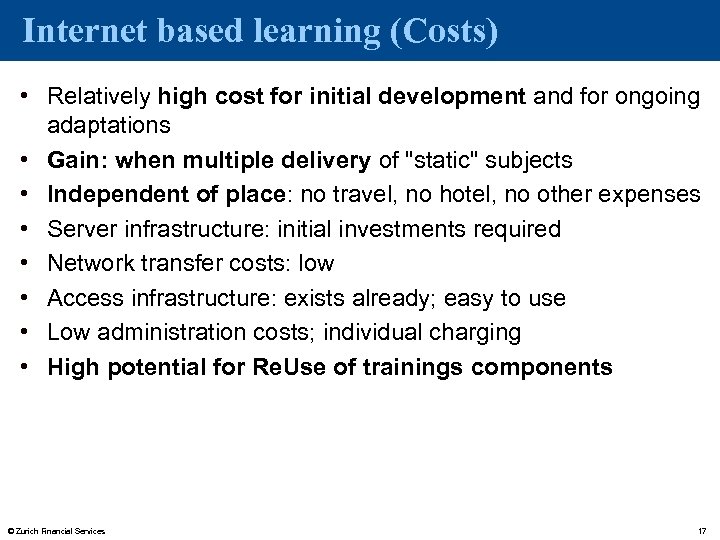 Internet based learning (Costs)

• Relatively high cost for initial development and for ongoing adaptations
• Gain: when multiple delivery of "static" subjects
• Independent of place: no travel, no hotel, no other expenses
• Server infrastructure: initial investments required
• Network transfer costs: low
• Access infrastructure: exists already; easy to use
• Low administration costs; individual charging
• High potential for ReUse of trainings components

© Zurich Financial Services

17